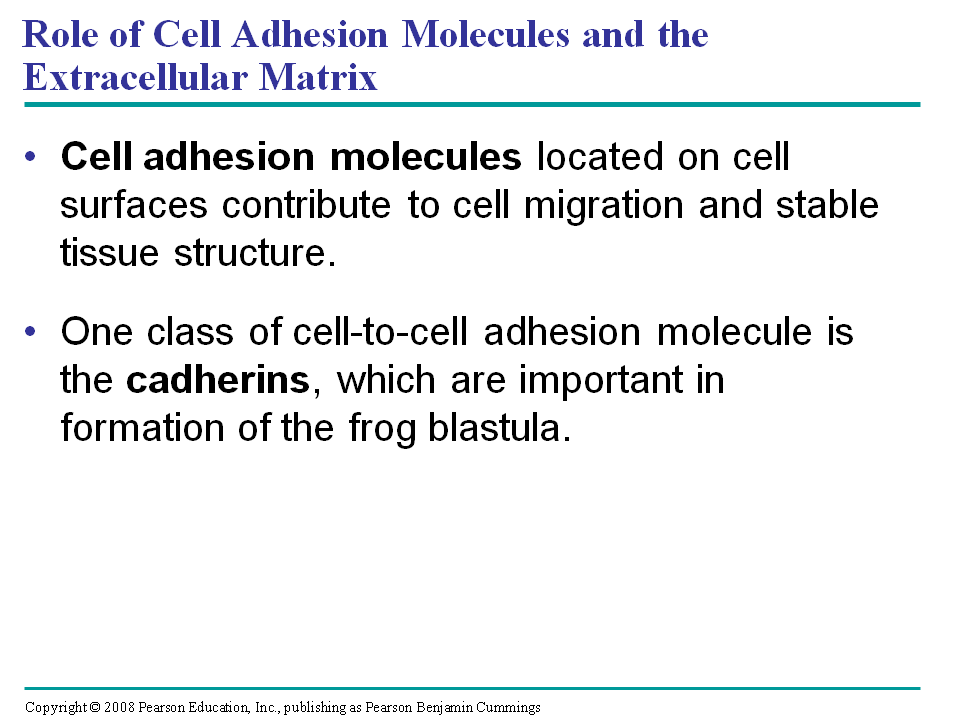 Role of Cell Adhesion Molecules and the Extracellular Matrix

• Cell adhesion molecules located on cell surfaces contribute to cell migration and stable tissue structure.

• One class of cell-to-cell adhesion molecule is the cadherins, which are important in formation of the frog blastula.

Copyright © 2008 Pearson Education, Inc., publishing as Pearson Benjamin Cummings